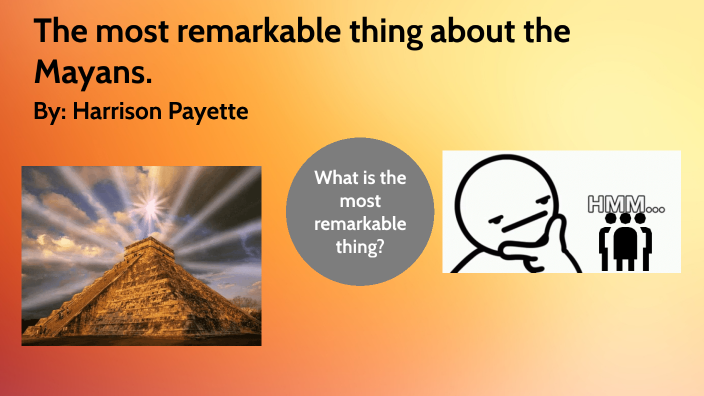 The most remarkable thing about the Mayans.

By: Harrison Payette

What is the most remarkable thing?

HMM...